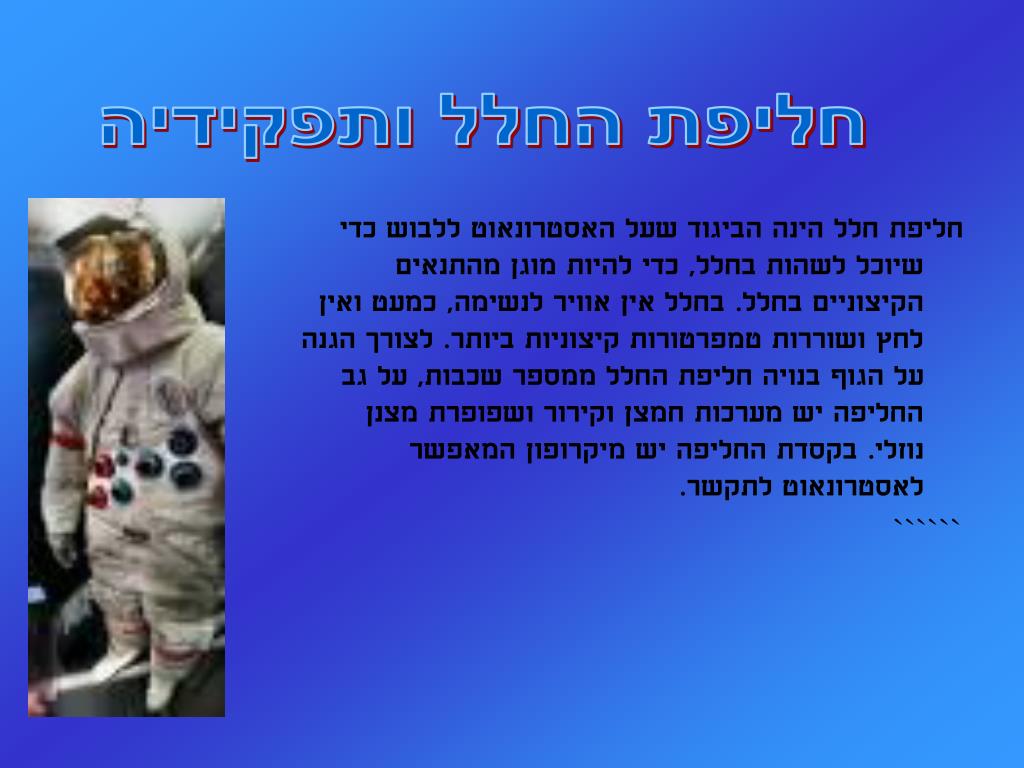 חליפת החלל ותפקידיה

חליפת חלל הינה הביגוד שעל האסטרונאוט ללבוש כדי שיוכל לשהות בחלל, כדי להיות מוגן מהתנאים הקיצוניים בחלל. בחלל אין אוויר לנשימה, כמעט ואין לחץ ושוררות טמפרטורות קיצוניות ביותר. לצורך הגנה על הגוף בנויה חליפת החלל ממספר שכבות, על גב החליפה יש מערכות חמצן וקירור ושפופרת מצנן נוזלי. בקסדת החליפה יש מיקרופון המאפשר לאסטרונאוט לתקשר.
``````